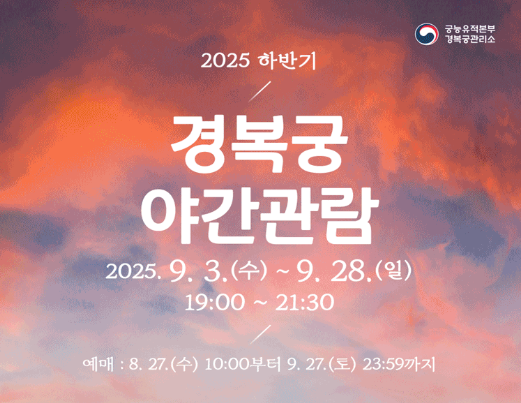 궁능유적본부
경복궁관리소

2025 하반기

경복궁
야간관람

2025. 9. 3.(수) ~ 9. 28.(일)
19:00 ~ 21:30

예매 : 8. 27.(수) 10:00부터 9. 27.(토) 23:59까지